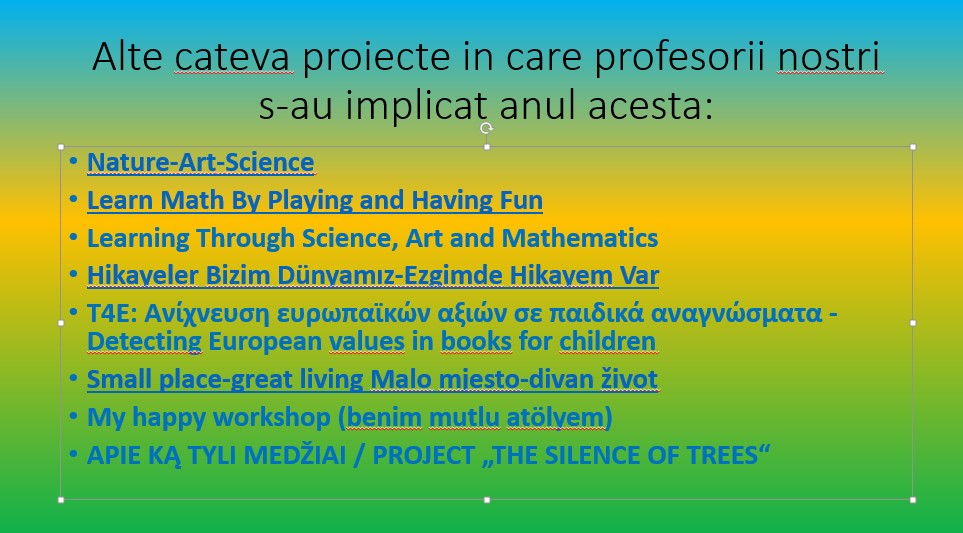 Alte cateva proiecte in care profesorii nostri s-au implicat anul acesta:

• Nature-Art-Science
• Learn Math By Playing and Having Fun
• Learning Through Science, Art and Mathematics
• Hikayeler Bizim Dünyamız-Ezgimde Hikayem Var
• T4E: Ανίχνευση ευρωπαϊκών αξιών σε παιδικά αναγνώσματα - Detecting European values in books for children
• Small place-great living Malo mjesto-divan život
• My happy workshop (benim mutlu atölyem)
• APIE KĄ TYLI MEDŽIAI / PROJECT „THE SILENCE OF TREES“